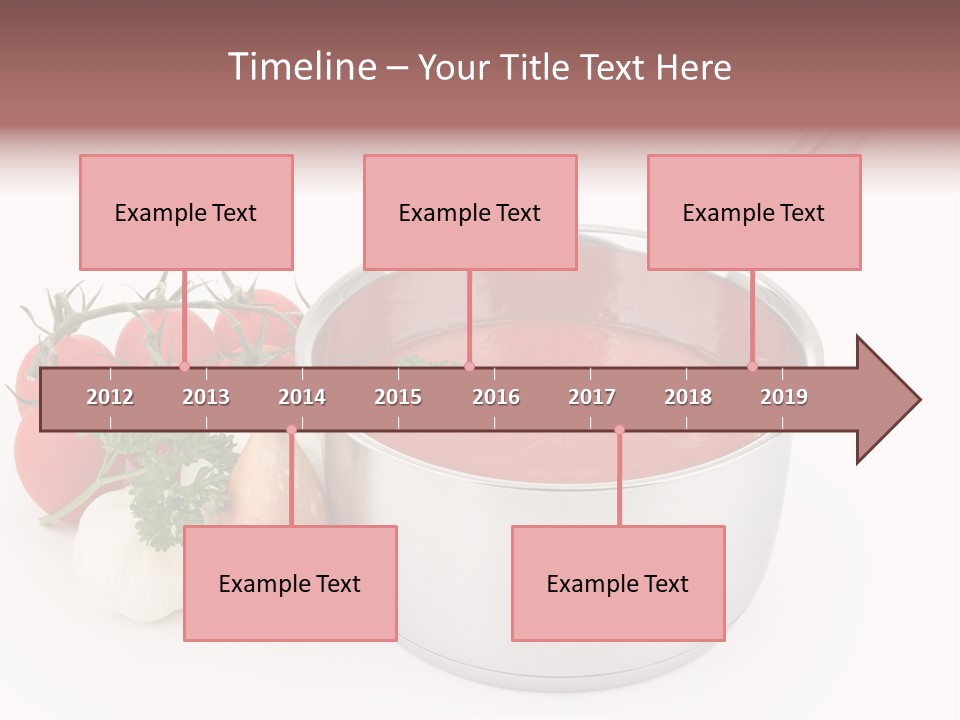 Timeline – Your Title Text Here

Example Text

Example Text

Example Text

2012 2013 2014 2015 2016 2017 2018 2019

Example Text

Example Text